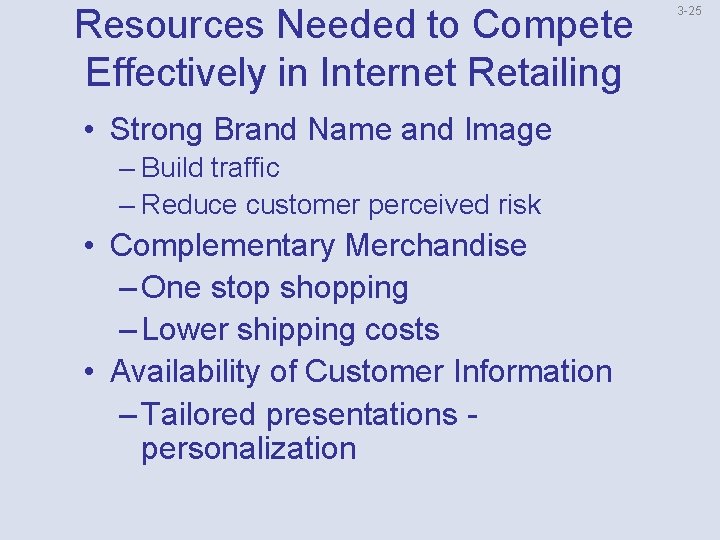 3-25

Resources Needed to Compete Effectively in Internet Retailing

• Strong Brand Name and Image
– Build traffic
– Reduce customer perceived risk
• Complementary Merchandise
– One stop shopping
– Lower shipping costs
• Availability of Customer Information
– Tailored presentations - personalization